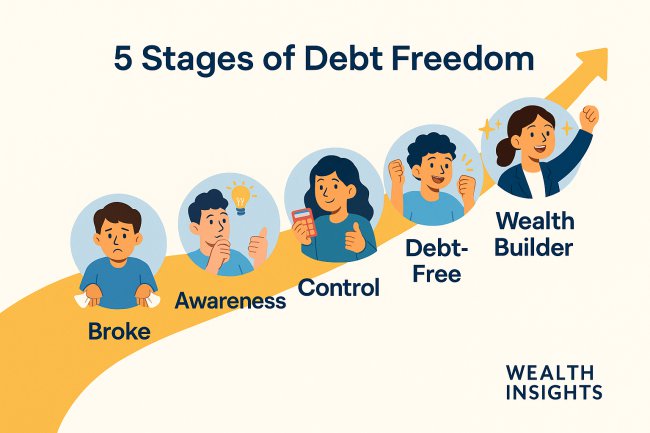 5 Stages of Debt Freedom

Broke

Awareness

Control

Debt-Free

Wealth Builder

WEALTH INSIGHTS